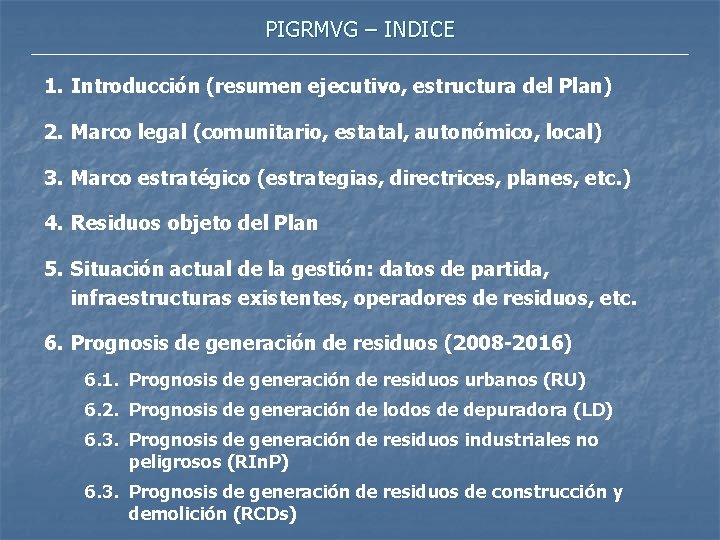 PIGRMVG – INDICE

1. Introducción (resumen ejecutivo, estructura del Plan)

2. Marco legal (comunitario, estatal, autonómico, local)

3. Marco estratégico (estrategias, directrices, planes, etc.)

4. Residuos objeto del Plan

5. Situación actual de la gestión: datos de partida, infraestructuras existentes, operadores de residuos, etc.

6. Prognosis de generación de residuos (2008-2016)

6.1. Prognosis de generación de residuos urbanos (RU)

6.2. Prognosis de generación de lodos de depuradora (LD)

6.3. Prognosis de generación de residuos industriales no peligrosos (RInP)

6.3. Prognosis de generación de residuos de construcción y demolición (RCDs)